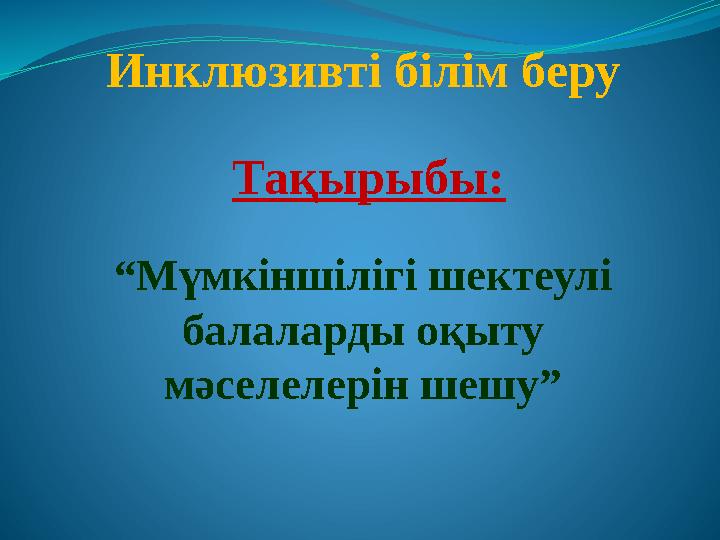 Инклюзивті білім беру

Тақырыбы:

“Мүмкіншілігі шектеулі балаларды оқыту мәселелерін шешу”